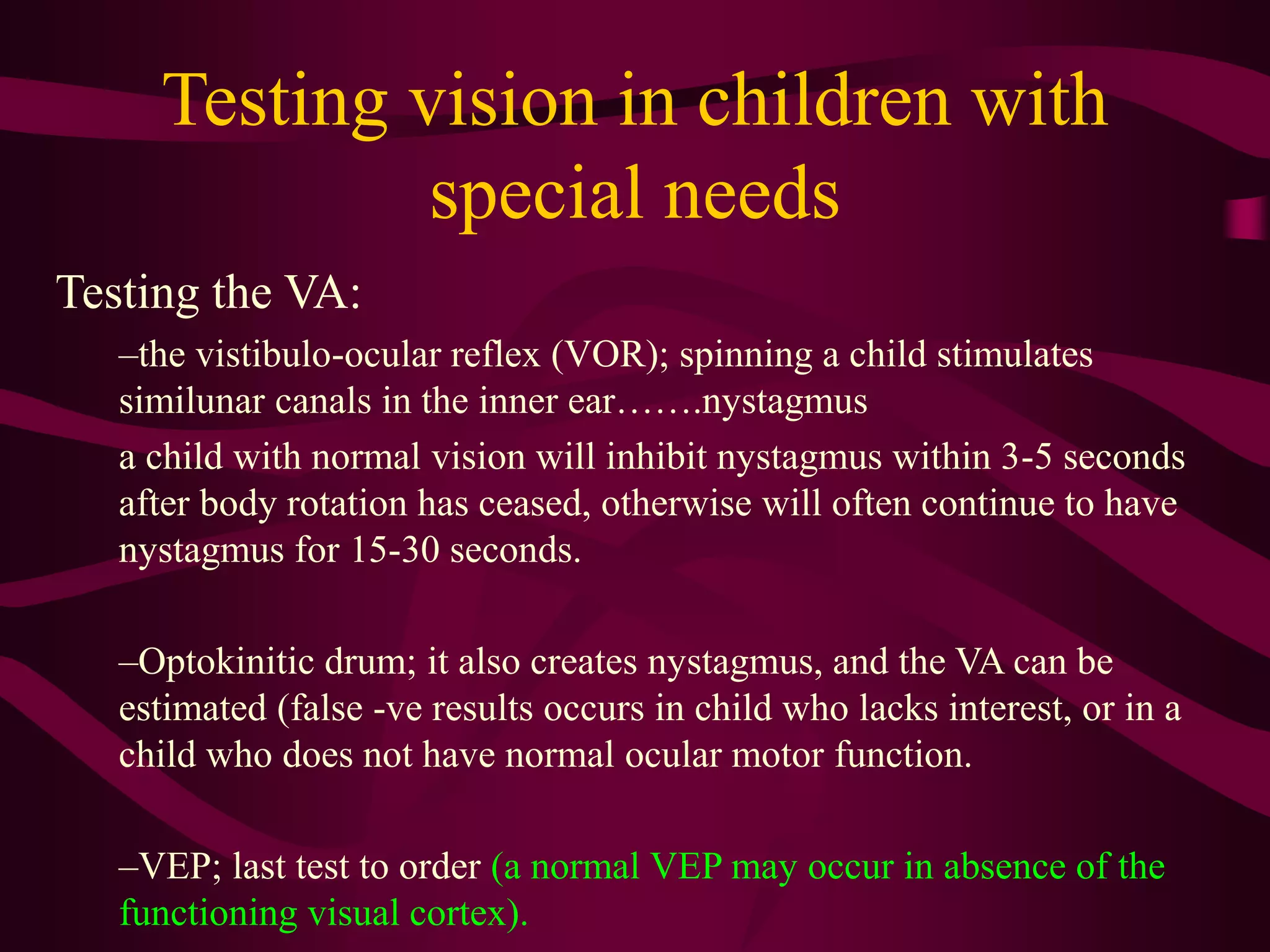 Testing vision in children with special needs

Testing the VA:

–the vistibulo-ocular reflex (VOR); spinning a child stimulates similunar canals in the inner ear…….nystagmus

a child with normal vision will inhibit nystagmus within 3-5 seconds after body rotation has ceased, otherwise will often continue to have nystagmus for 15-30 seconds.

–Optokinitic drum; it also creates nystagmus, and the VA can be estimated (false -ve results occurs in child who lacks interest, or in a child who does not have normal ocular motor function.

–VEP; last test to order (a normal VEP may occur in absence of the functioning visual cortex).